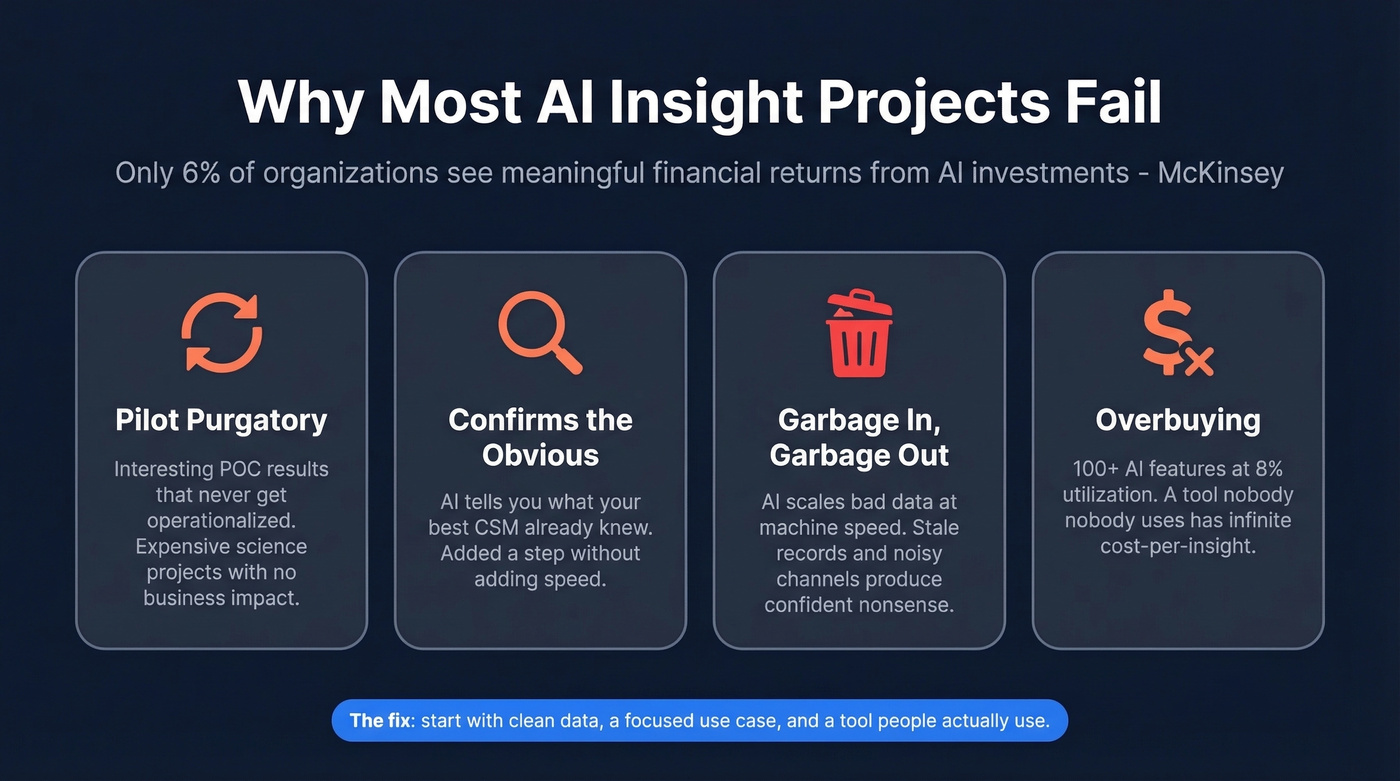 Why Most AI Insight Projects Fail

Only 6% of organizations see meaningful financial returns from AI investments - McKinsey

Pilot Purgatory

Interesting POC results that never get operationalized. Expensive science projects with no business impact.

Confirms the Obvious

AI tells you what your best CSM already knew. Added a step without adding speed.

Garbage In, Garbage Out

AI scales bad data at machine speed. Stale records and noisy channels produce confident nonsense.

Overbuying

100+ AI features at 8% utilization. A tool nobody nobody uses has infinite cost-per-insight.

The fix: start with clean data, a focused use case, and a tool people actually use.